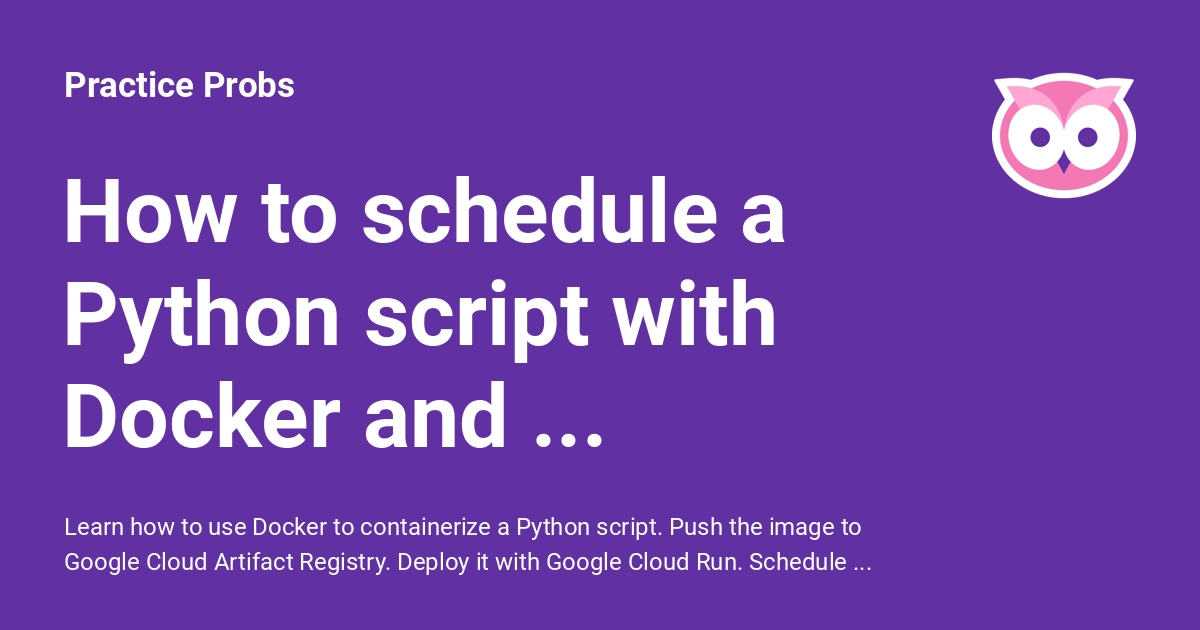 Practice Probs

How to schedule a Python script with Docker and ...

Learn how to use Docker to containerize a Python script. Push the image to Google Cloud Artifact Registry. Deploy it with Google Cloud Run. Schedule ...